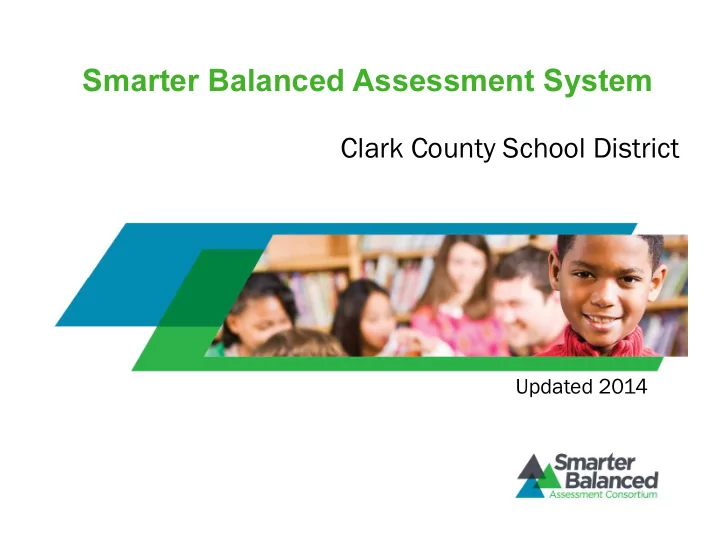 Smarter Balanced Assessment System

Clark County School District

Updated 2014

Smarter Balanced
Assessment Consortium